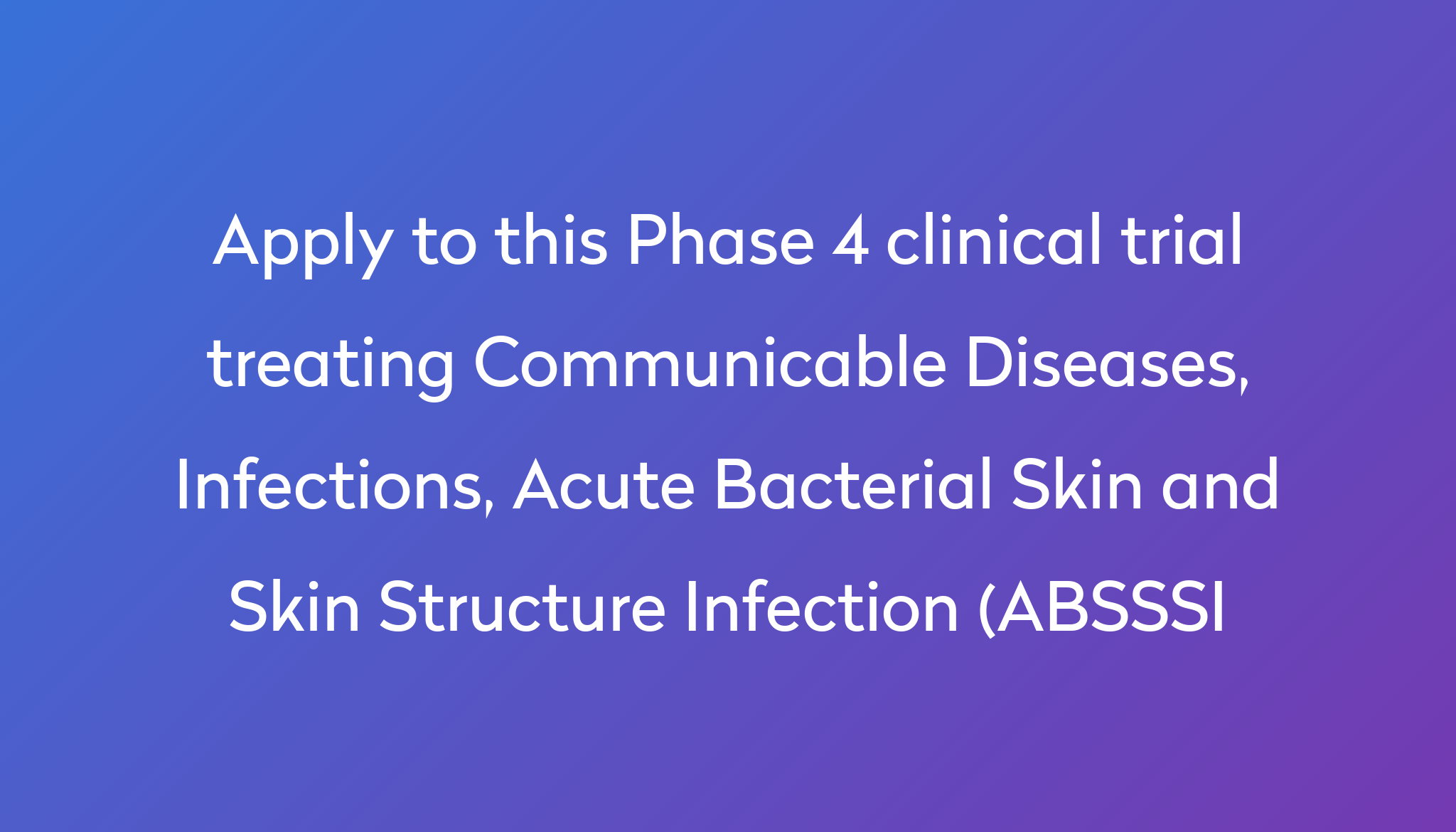 Apply to this Phase 4 clinical trial treating Communicable Diseases, Infections, Acute Bacterial Skin and Skin Structure Infection (ABSSSI